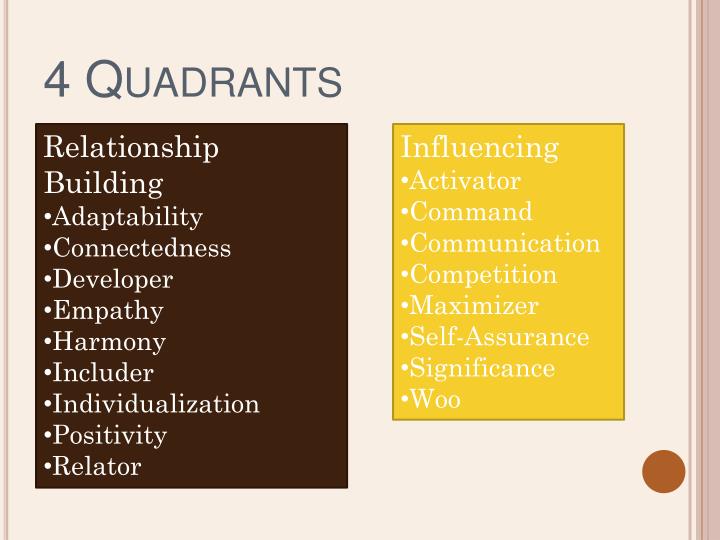 4 QUADRANTS

Relationship Building
•Adaptability
•Connectedness
•Developer
•Empathy
•Harmony
•Includer
•Individualization
•Positivity
•Relator

Influencing
•Activator
•Command
•Communication
•Competition
•Maximizer
•Self-Assurance
•Significance
•Woo